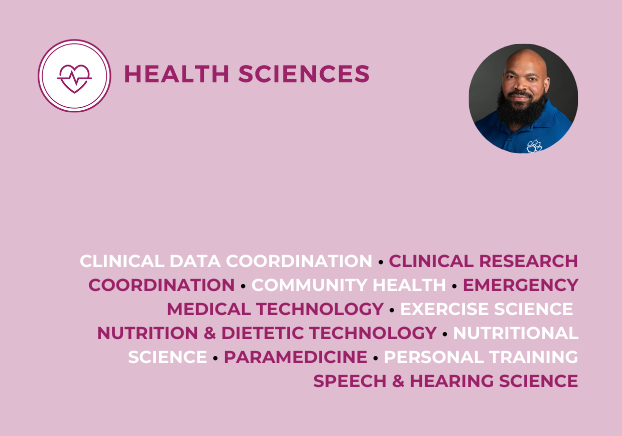 HEALTH SCIENCES

CLINICAL DATA COORDINATION • CLINICAL RESEARCH COORDINATION • COMMUNITY HEALTH • EMERGENCY MEDICAL TECHNOLOGY • EXERCISE SCIENCE NUTRITION & DIETETIC TECHNOLOGY • NUTRITIONAL SCIENCE • PARAMEDICINE • PERSONAL TRAINING SPEECH & HEARING SCIENCE